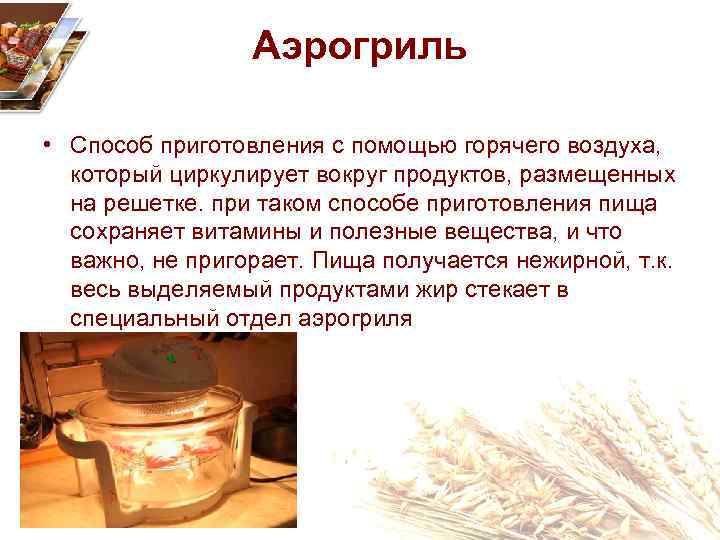 Аэрогриль

• Способ приготовления с помощью горячего воздуха, который циркулирует вокруг продуктов, размещенных на решетке. при таком способе приготовления пища сохраняет витамины и полезные вещества, и что важно, не пригорает. Пища получается нежирной, т.к. весь выделяемый продуктами жир стекает в специальный отдел аэрогриля